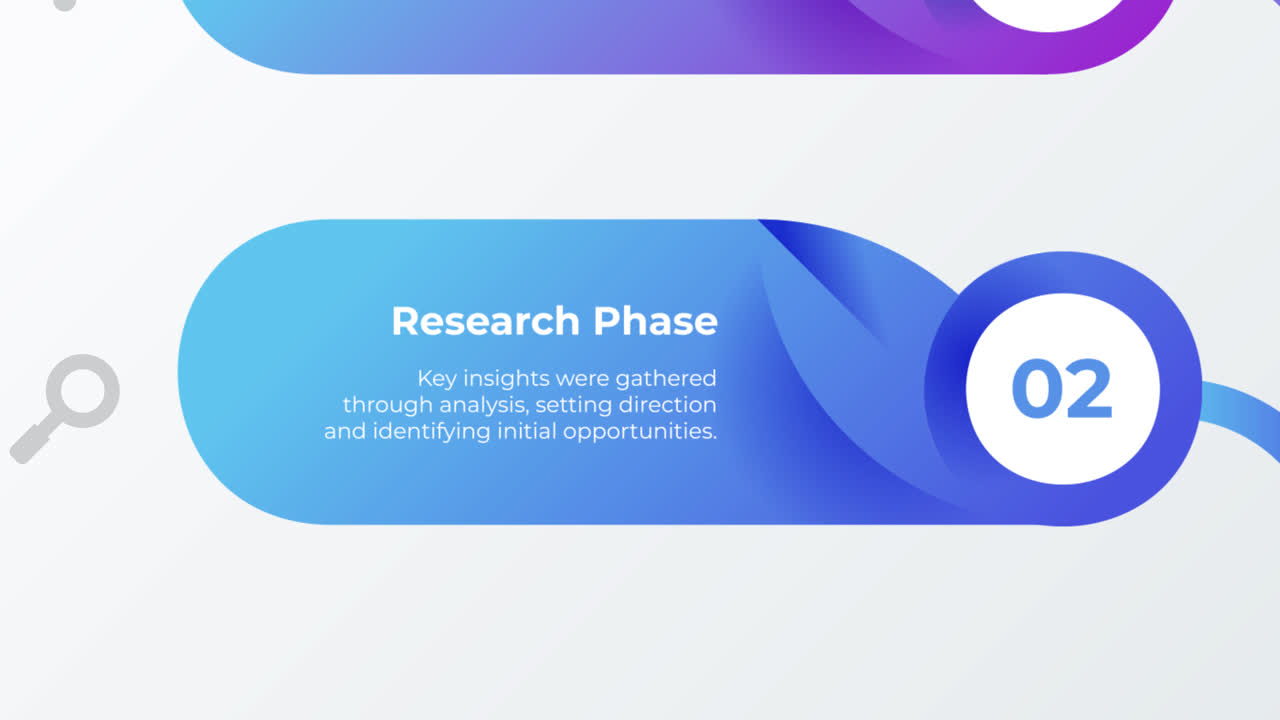 Research Phase

Key insights were gathered through analysis, setting direction and identifying initial opportunities.

02